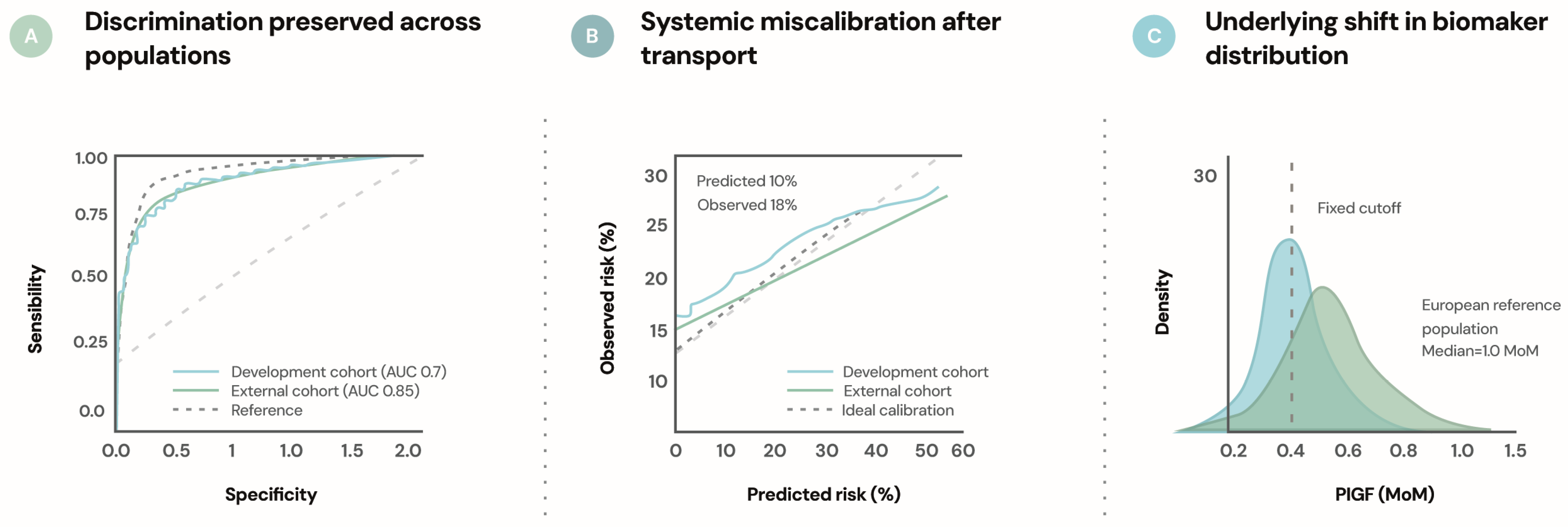 A

Discrimination preserved across populations

1.00
0.75
0.50
0.25
0.0

Sensibility

Development cohort (AUC 0.7)
External cohort (AUC 0.85)
Reference

0.0 0.5 1 1.0 1.5 2.0

Specificity

B

Systemic miscalibration after transport

30
25
20
15
10

Observed risk (%)

Predicted 10%
Observed 18%

Development cohort
External cohort
Ideal calibration

0 10 20 30 40 50 60

Predicted risk (%)

C

Underlying shift in biomaker distribution

30

Density

Fixed cutoff

European reference population
Median=1.0 MoM

0.2 0.4 0.6 0.8 1.0 1.5

PIGF (MoM)